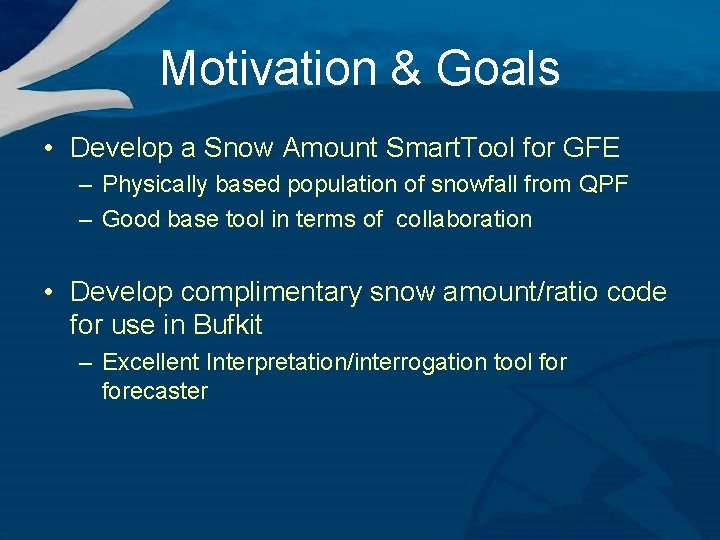 Motivation & Goals

• Develop a Snow Amount SmartTool for GFE
– Physically based population of snowfall from QPF
– Good base tool in terms of collaboration

• Develop complimentary snow amount/ratio code for use in Bufkit
– Excellent Interpretation/interrogation tool for forecaster